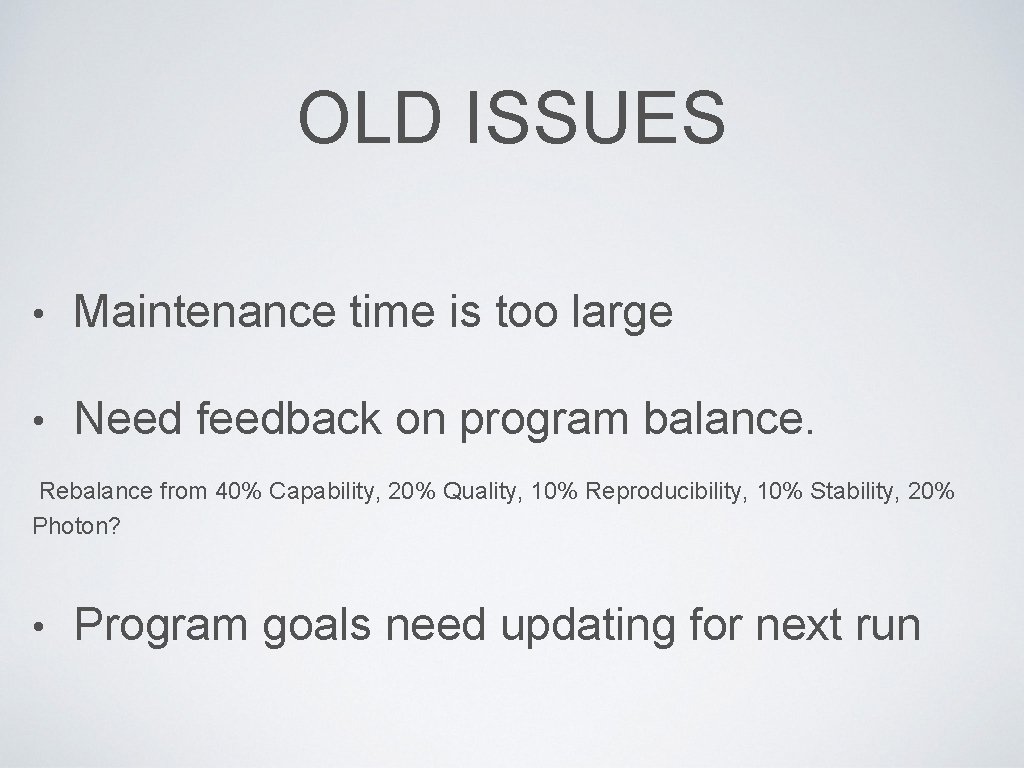 OLD ISSUES

• Maintenance time is too large

• Need feedback on program balance.

Rebalance from 40% Capability, 20% Quality, 10% Reproducibility, 10% Stability, 20% Photon?

• Program goals need updating for next run